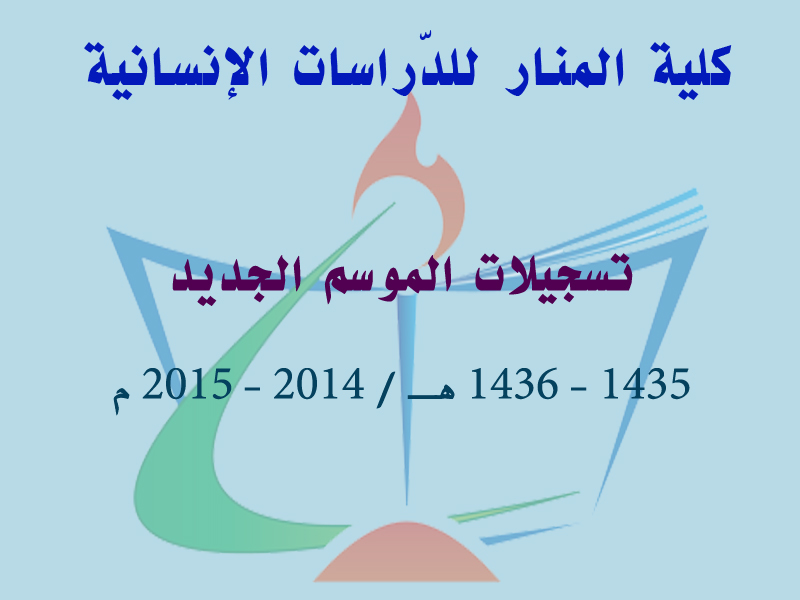 كلية المنار للدّراسات الإنسانية

تسجيلات الموسم الجديد

1435 - 1436 هـ / 2014 - 2015 م